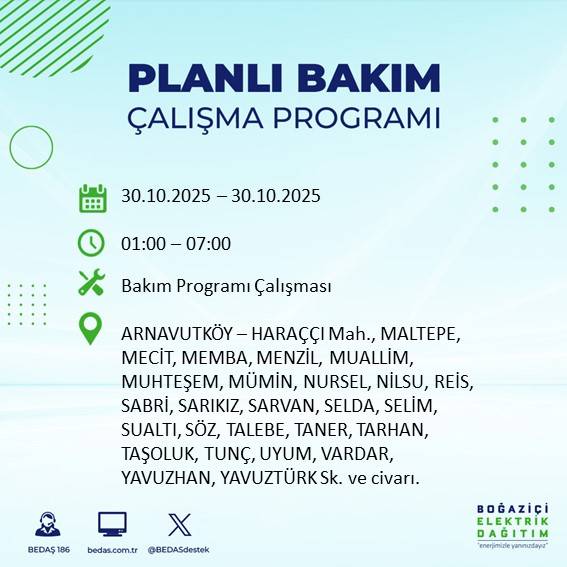 PLANLI BAKIM
ÇALIŞMA PROGRAMI

30.10.2025 – 30.10.2025

01:00 – 07:00

Bakım Programı Çalışması

ARNAVUTKÖY – HARAÇÇI Mah., MALTEPE, MECİT, MEMBA, MENZİL, MUALLİM, MUHTEŞEM, MÜMİN, NURSEL, NİLSU, REİS, SABRİ, SARIKIZ, SARVAN, SELDA, SELİM, SUALTI, SÖZ, TALEBE, TANER, TARHAN, TAŞOLUK, TUNÇ, UYUM, VARDAR, YAVUZHAN, YAVUZTÜRK Sk. ve civarı.

BEDAŞ 186
bedas.com.tr
@BEDASdestek

BOĞAZİÇİ
ELEKTRİK
DAĞITIM
"enerjimizle yanınızdayız"